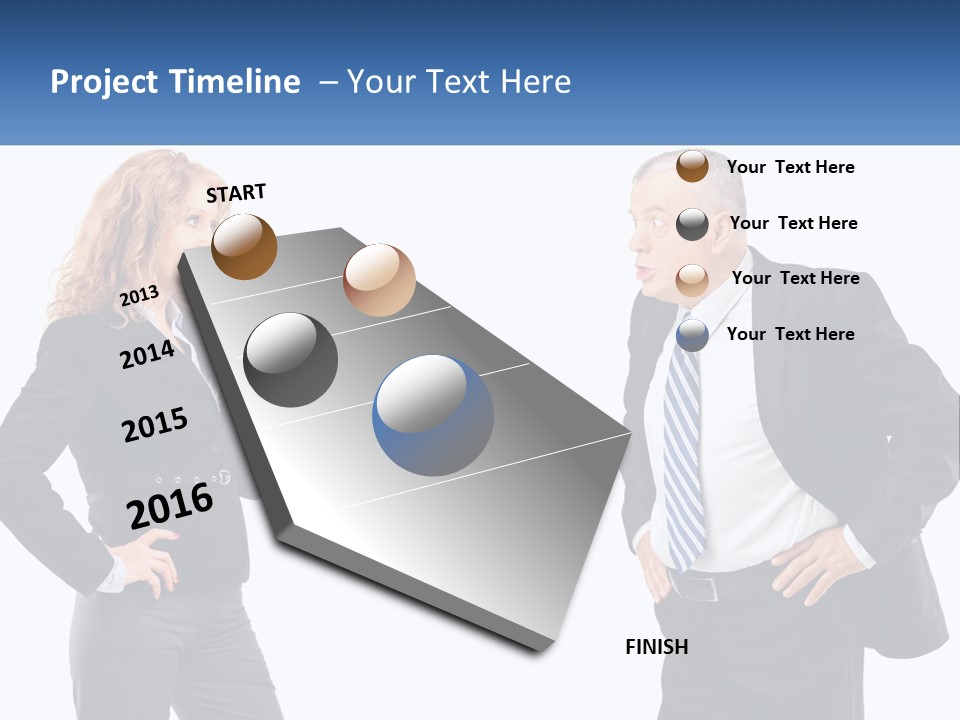 Project Timeline – Your Text Here

START

2013

2014

2015

2016

Your Text Here

Your Text Here

Your Text Here

Your Text Here

FINISH